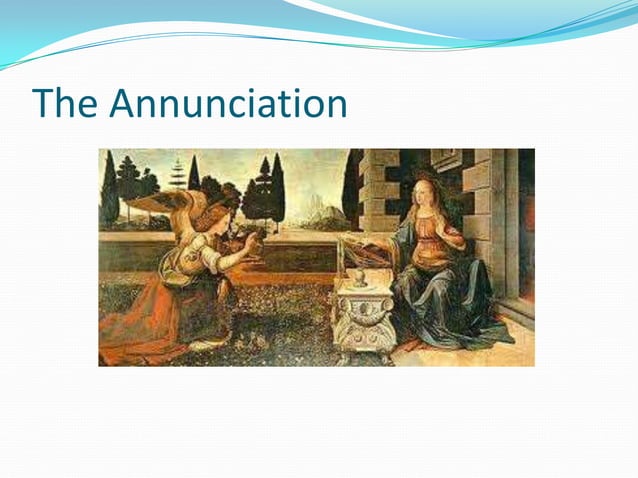 The Annunciation